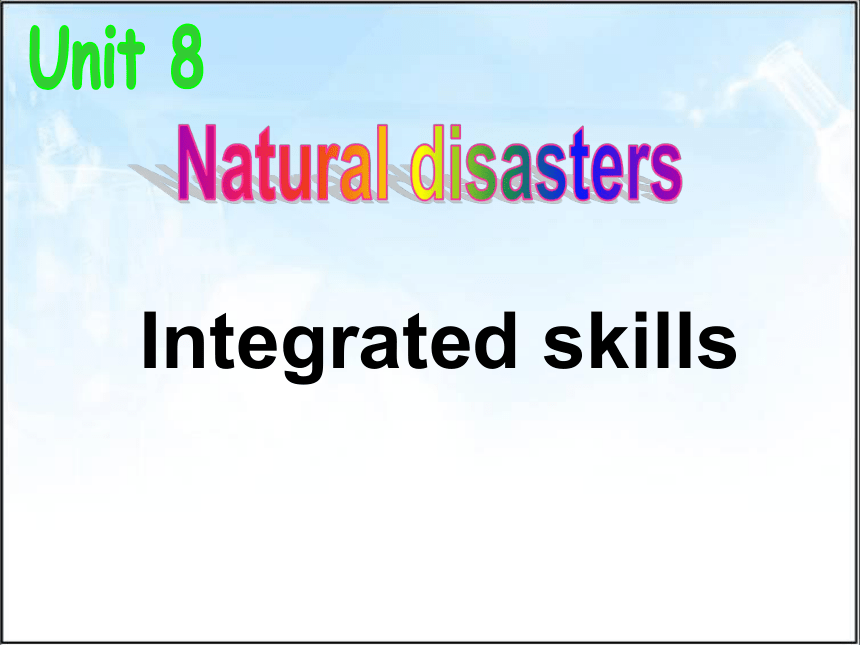 Unit 8

Natural disasters

Integrated skills